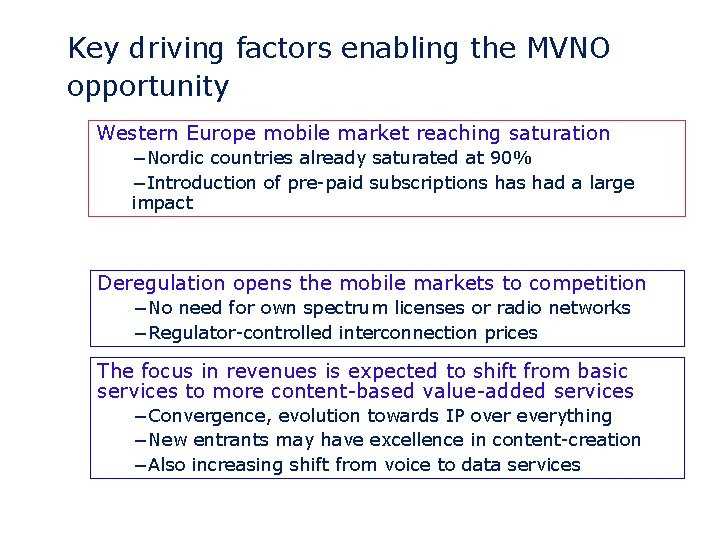 Key driving factors enabling the MVNO opportunity

Western Europe mobile market reaching saturation
–Nordic countries already saturated at 90%
–Introduction of pre-paid subscriptions has had a large impact

Deregulation opens the mobile markets to competition
–No need for own spectrum licenses or radio networks
–Regulator-controlled interconnection prices

The focus in revenues is expected to shift from basic services to more content-based value-added services
–Convergence, evolution towards IP over everything
–New entrants may have excellence in content-creation
–Also increasing shift from voice to data services